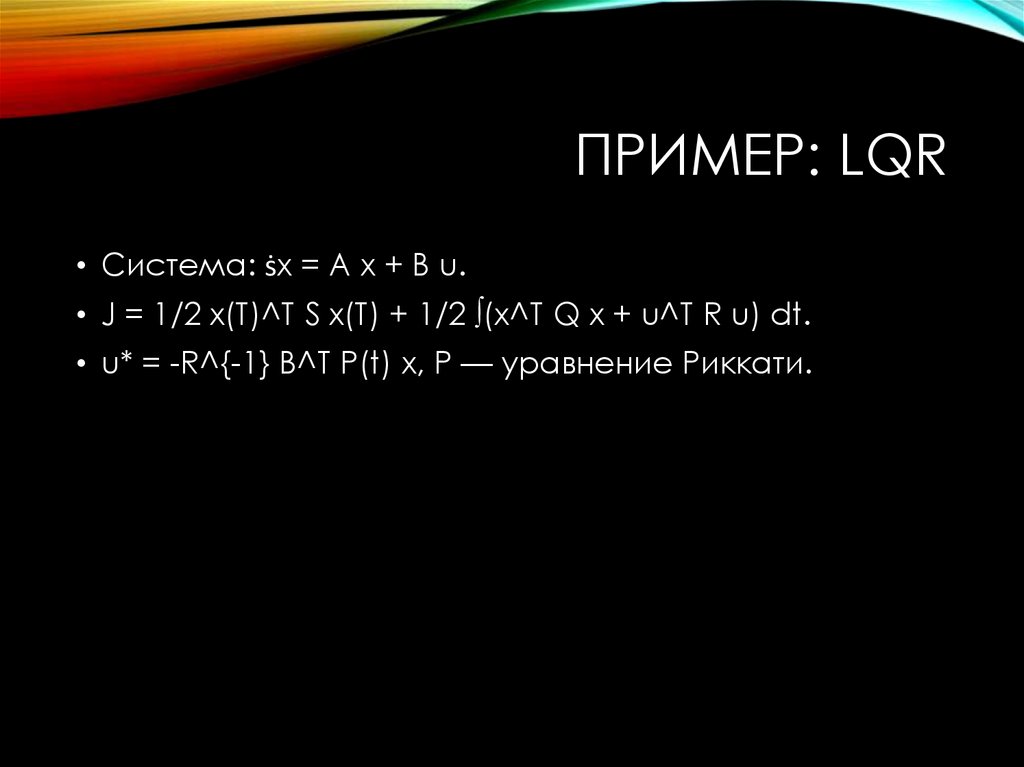 ПРИМЕР: LQR

• Система: ṡx = A x + B u.
• J = 1/2 x(T)^T S x(T) + 1/2 ∫(x^T Q x + u^T R u) dt.
• u* = -R^{-1} B^T P(t) x, P — уравнение Риккати.